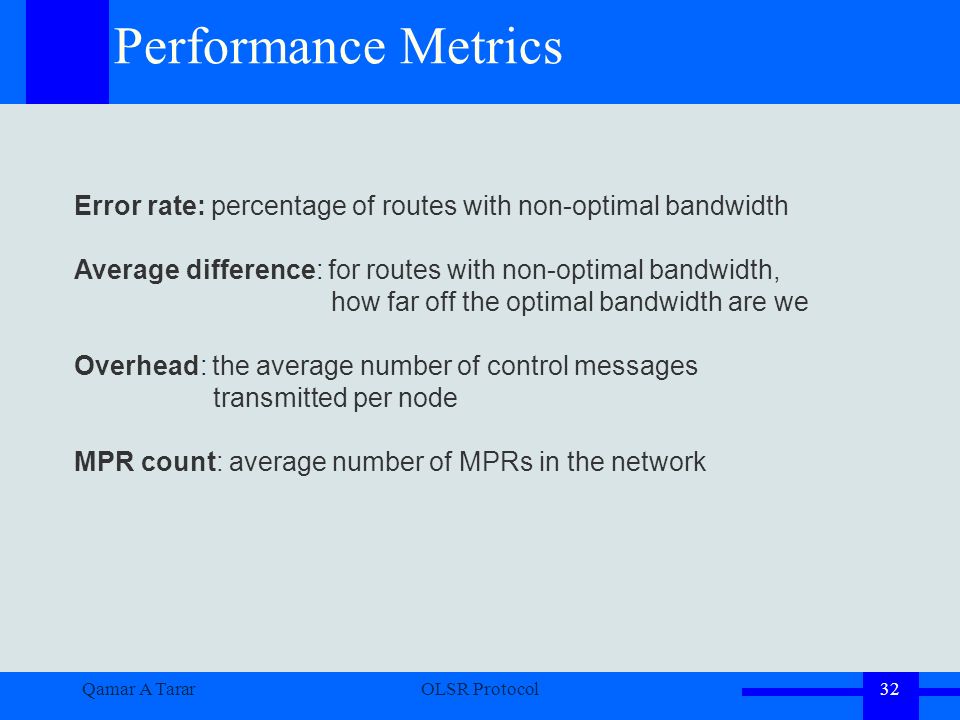 Performance Metrics

Error rate: percentage of routes with non-optimal bandwidth

Average difference: for routes with non-optimal bandwidth, how far off the optimal bandwidth are we

Overhead: the average number of control messages transmitted per node

MPR count: average number of MPRs in the network

Qamar A Tarar
OLSR Protocol
32